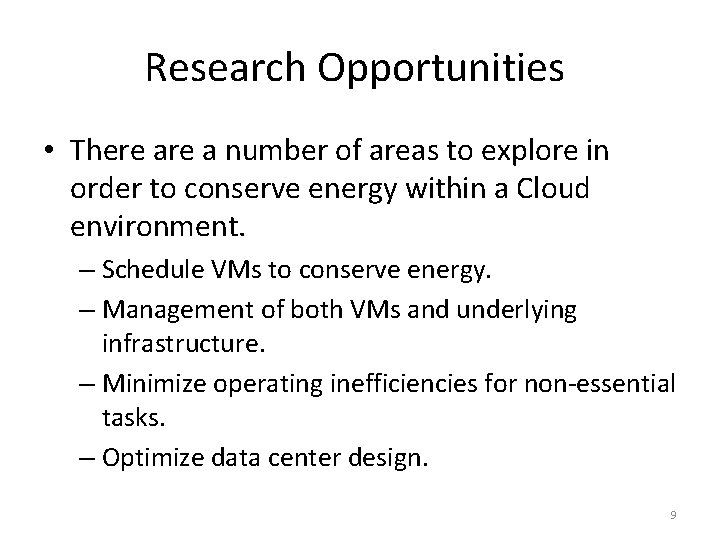 Research Opportunities

• There are a number of areas to explore in order to conserve energy within a Cloud environment.
– Schedule VMs to conserve energy.
– Management of both VMs and underlying infrastructure.
– Minimize operating inefficiencies for non-essential tasks.
– Optimize data center design.

9